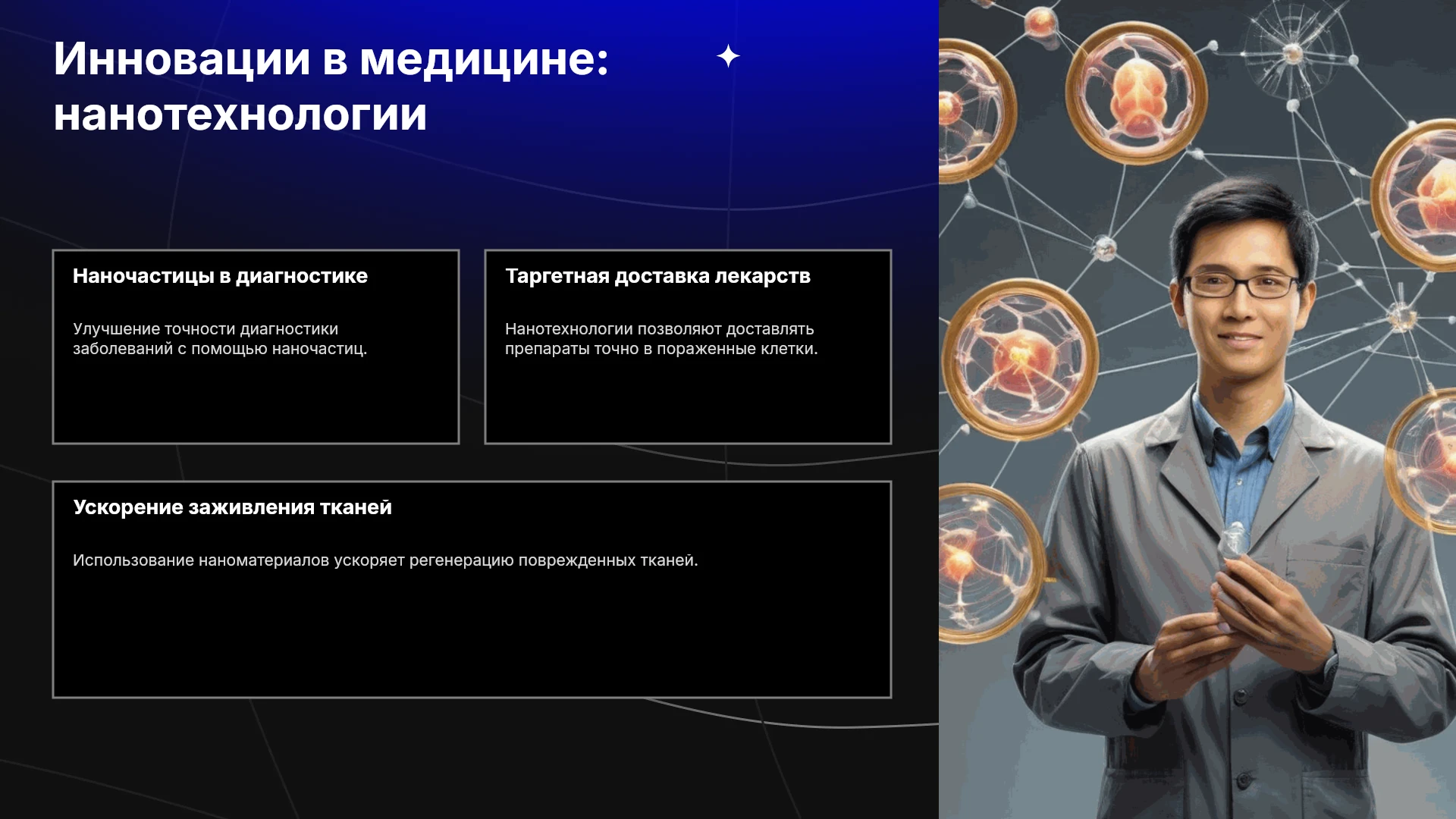 Инновации в медицине: нанотехнологии

Наночастицы в диагностике

Улучшение точности диагностики заболеваний с помощью наночастиц.

Таргетная доставка лекарств

Нанотехнологии позволяют доставлять препараты точно в пораженные клетки.

Ускорение заживления тканей

Использование наноматериалов ускоряет регенерацию поврежденных тканей.